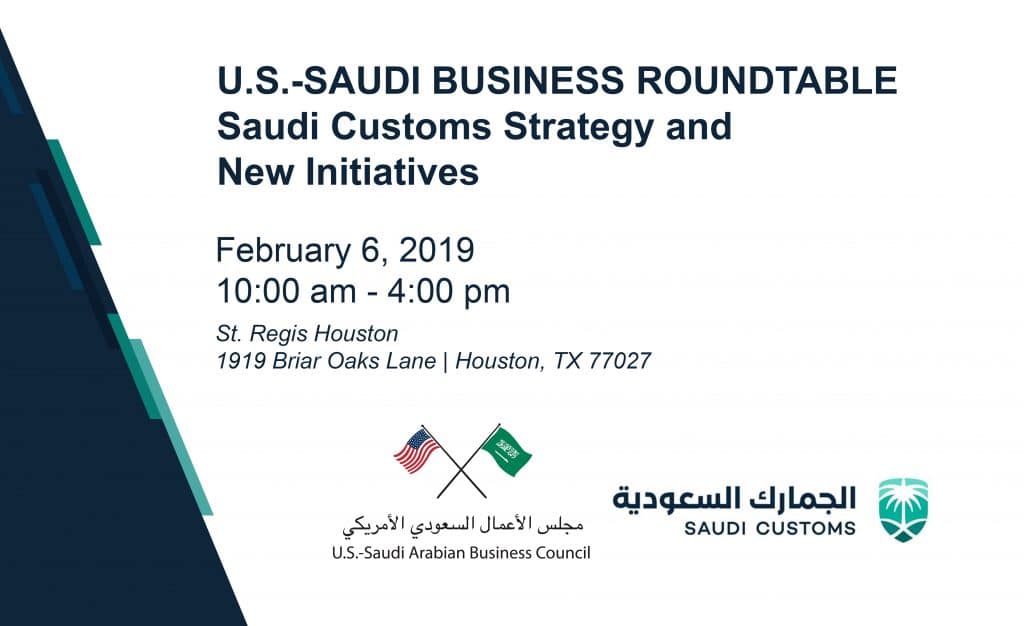 U.S.-SAUDI BUSINESS ROUNDTABLE
Saudi Customs Strategy and New Initiatives

February 6, 2019
10:00 am - 4:00 pm

St. Regis Houston
1919 Briar Oaks Lane | Houston, TX 77027

مجلس الأعمال السعودي الأمريكي
U.S.-Saudi Arabian Business Council

الجمارك السعودية
SAUDI CUSTOMS